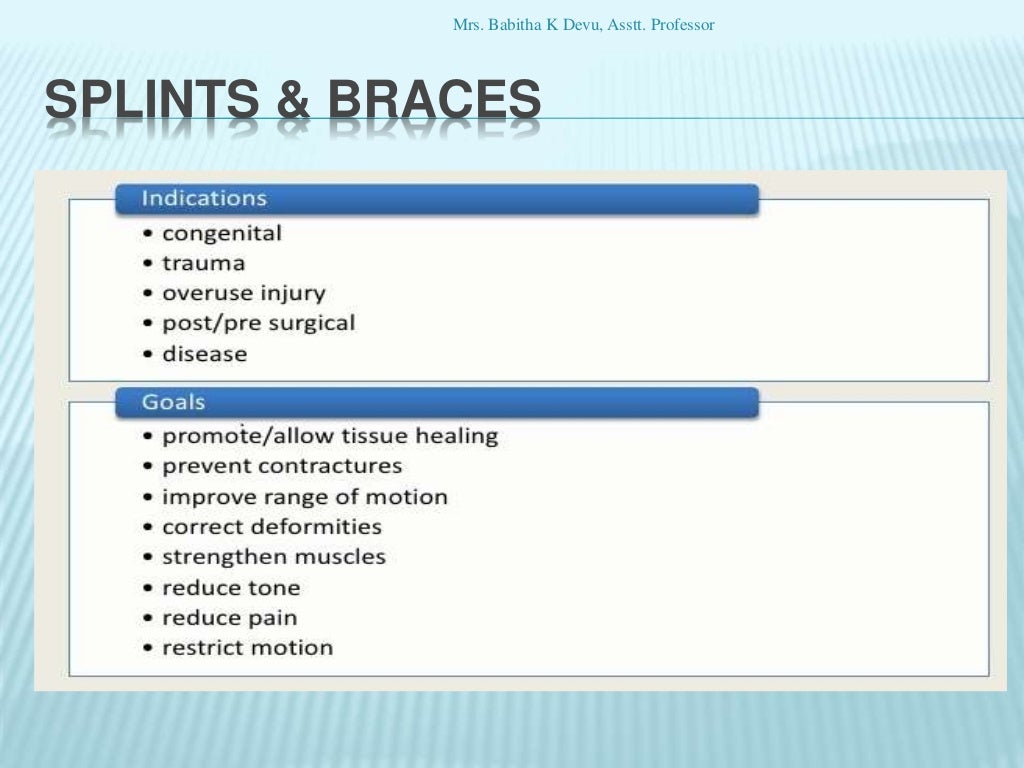 Mrs. Babitha K Devu, Asstt. Professor

SPLINTS & BRACES

Indications
• congenital
• trauma
• overuse injury
• post/pre surgical
• disease

Goals
• promote/allow tissue healing
• prevent contractures
• improve range of motion
• correct deformities
• strengthen muscles
• reduce tone
• reduce pain
• restrict motion